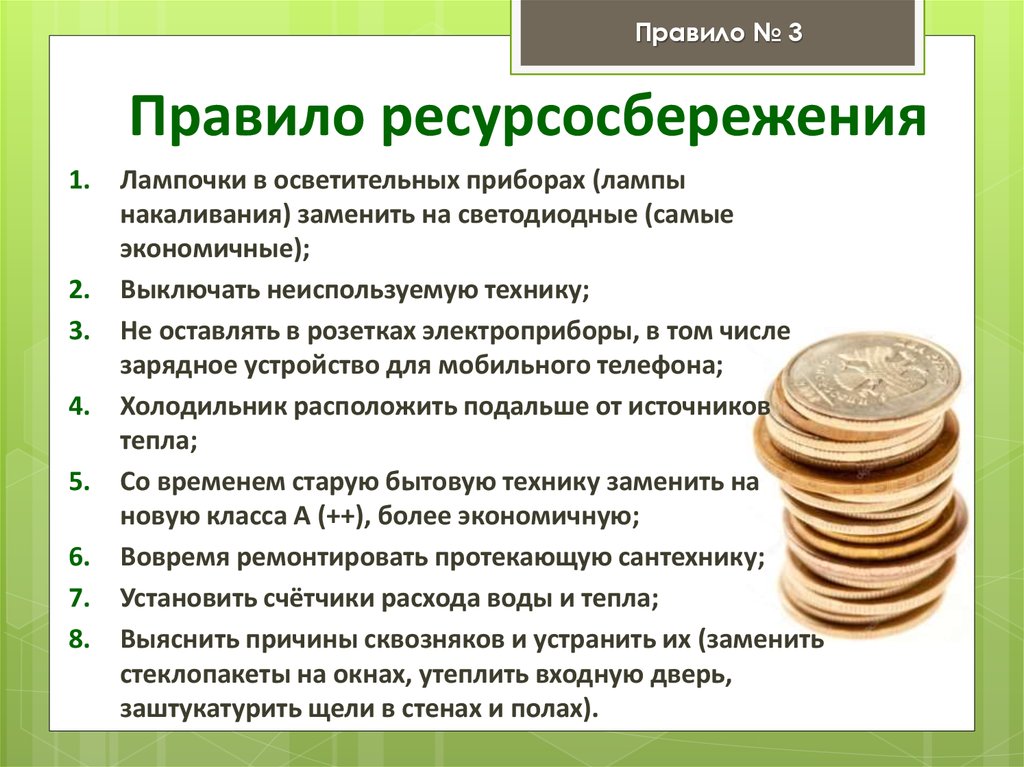 Правило № 3

Правило ресурсосбережения

1. Лампочки в осветительных приборах (лампы накаливания) заменить на светодиодные (самые экономичные);
2. Выключать неиспользуемую технику;
3. Не оставлять в розетках электроприборы, в том числе зарядное устройство для мобильного телефона;
4. Холодильник расположить подальше от источников тепла;
5. Со временем старую бытовую технику заменить на новую класса А (++), более экономичную;
6. Вовремя ремонтировать протекающую сантехнику;
7. Установить счётчики расхода воды и тепла;
8. Выяснить причины сквозняков и устранить их (заменить стеклопакеты на окнах, утеплить входную дверь, заштукатурить щели в стенах и полах).